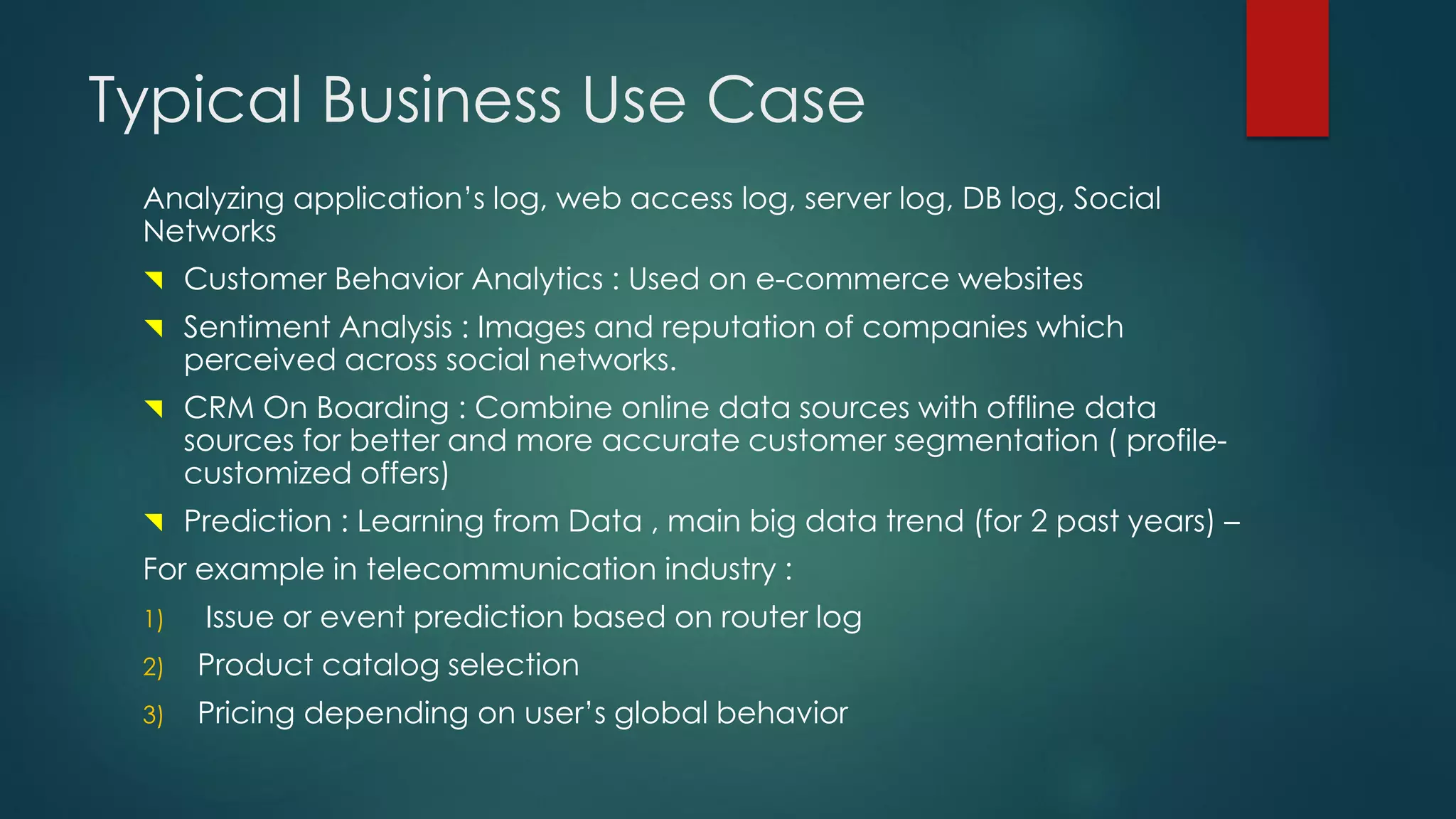 Typical Business Use Case

Analyzing application's log, web access log, server log, DB log, Social Networks

Customer Behavior Analytics : Used on e-commerce websites

Sentiment Analysis : Images and reputation of companies which perceived across social networks.

CRM On Boarding : Combine online data sources with offline data sources for better and more accurate customer segmentation ( profile-customized offers)

Prediction : Learning from Data , main big data trend (for 2 past years) –

For example in telecommunication industry :

1) Issue or event prediction based on router log

2) Product catalog selection

3) Pricing depending on user's global behavior